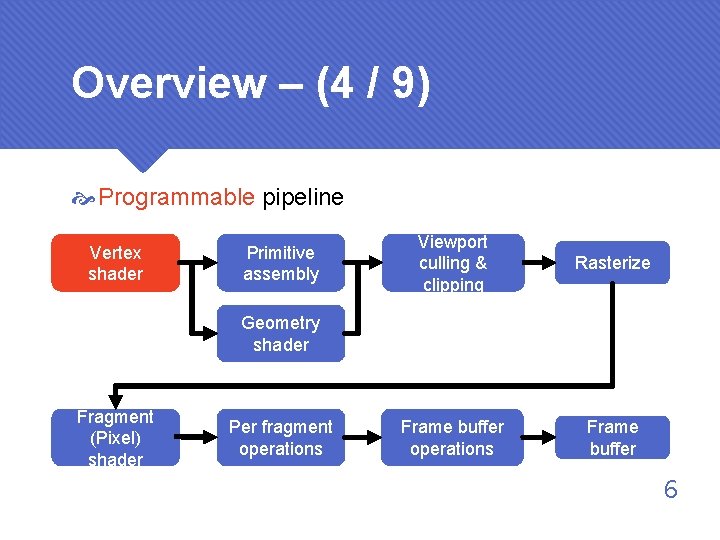 Overview – (4 / 9)

Programmable pipeline

Vertex shader

Primitive assembly

Geometry shader

Viewport culling & clipping

Rasterize

Fragment (Pixel) shader

Per fragment operations

Frame buffer operations

Frame buffer

6